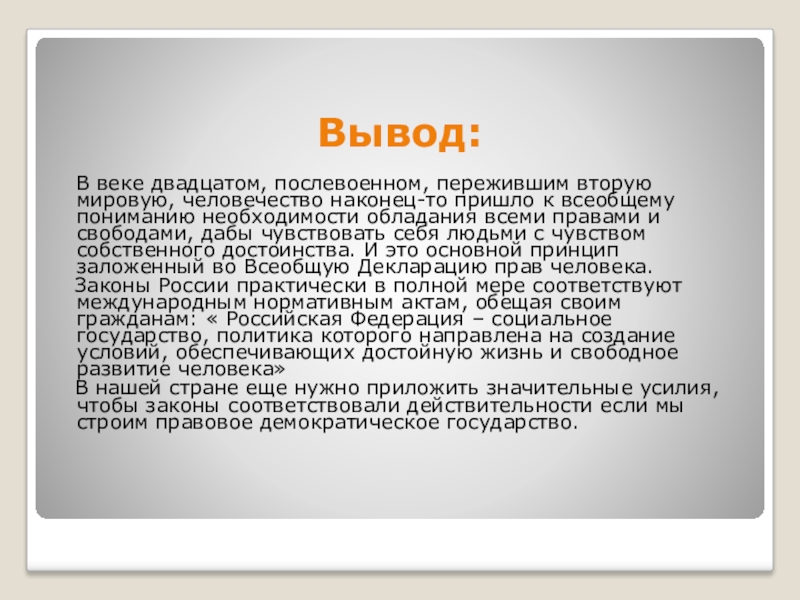 Вывод:

В веке двадцатом, послевоенном, пережившим вторую мировую, человечество наконец-то пришло к всеобщему пониманию необходимости обладания всеми правами и свободами, дабы чувствовать себя людьми с чувством собственного достоинства. И это основной принцип заложенный во Всеобщую Декларацию прав человека.

Законы России практически в полной мере соответствуют международным нормативным актам, обещая своим гражданам: « Российская Федерация – социальное государство, политика которого направлена на создание условий, обеспечивающих достойную жизнь и свободное развитие человека»

В нашей стране еще нужно приложить значительные усилия, чтобы законы соответствовали действительности если мы строим правовое демократическое государство.